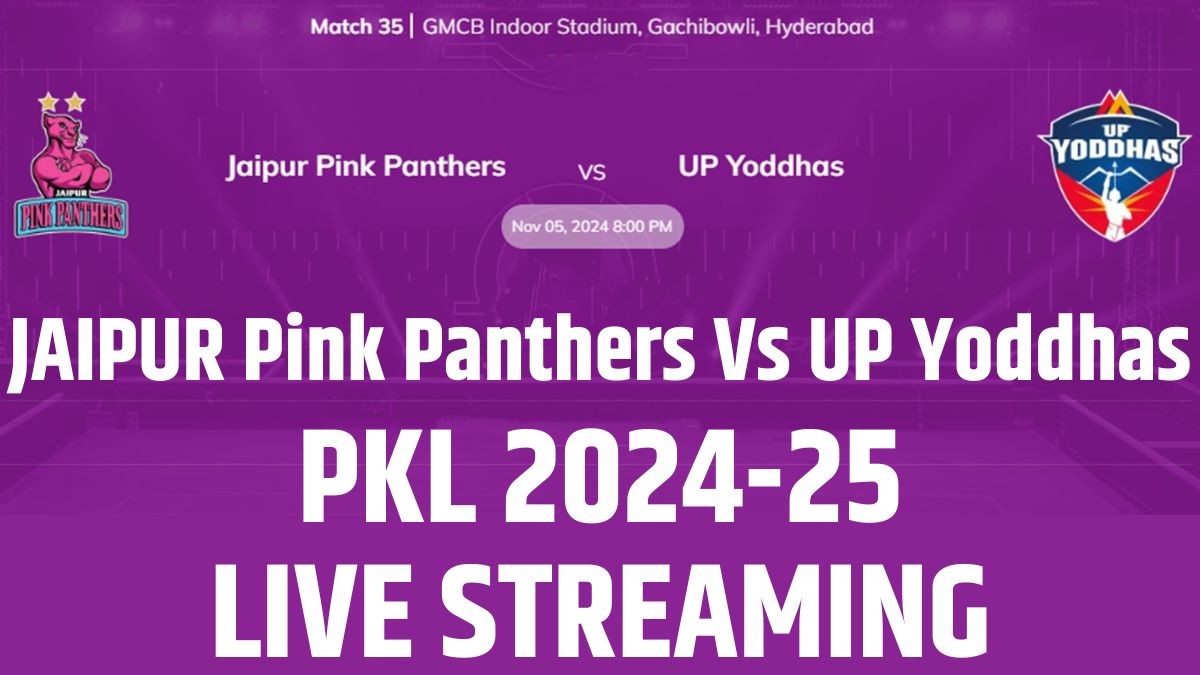 Match 35 | GMCB Indoor Stadium, Gachibowli, Hyderabad

JAIPUR PINK PANTHERS

Jaipur Pink Panthers vs UP Yoddhas

UP YODDHAS

Nov 05, 2024 8:00 PM

JAIPUR Pink Panthers Vs UP Yoddhas
PKL 2024-25
LIVE STREAMING